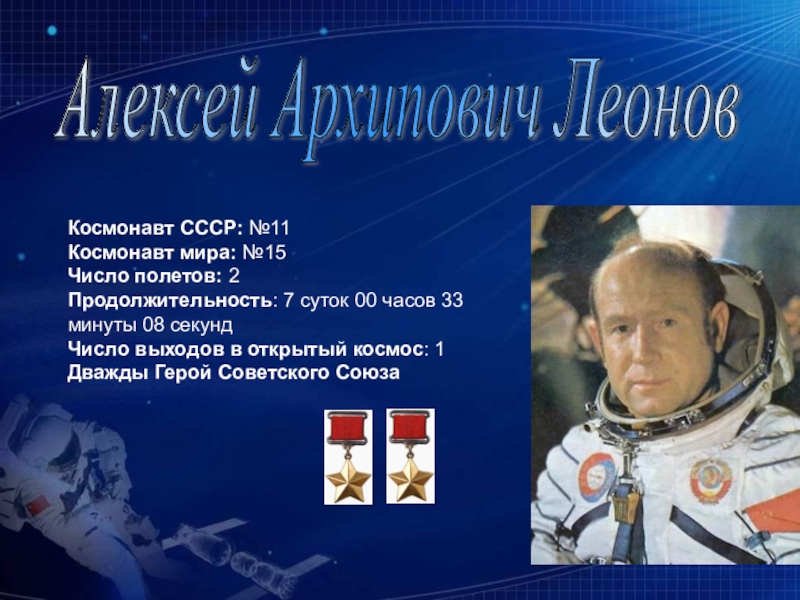 Алексей Архипович Леонов

Космонавт СССР: №11
Космонавт мира: №15
Число полетов: 2
Продолжительность: 7 суток 00 часов 33 минуты 08 секунд
Число выходов в открытый космос: 1
Дважды Герой Советского Союза